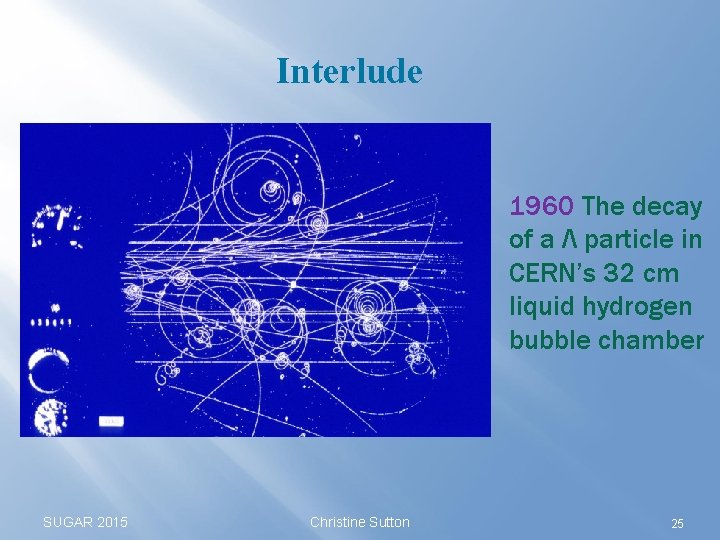 Interlude

1960 The decay of a Λ particle in CERN's 32 cm liquid hydrogen bubble chamber

SUGAR 2015

Christine Sutton

25